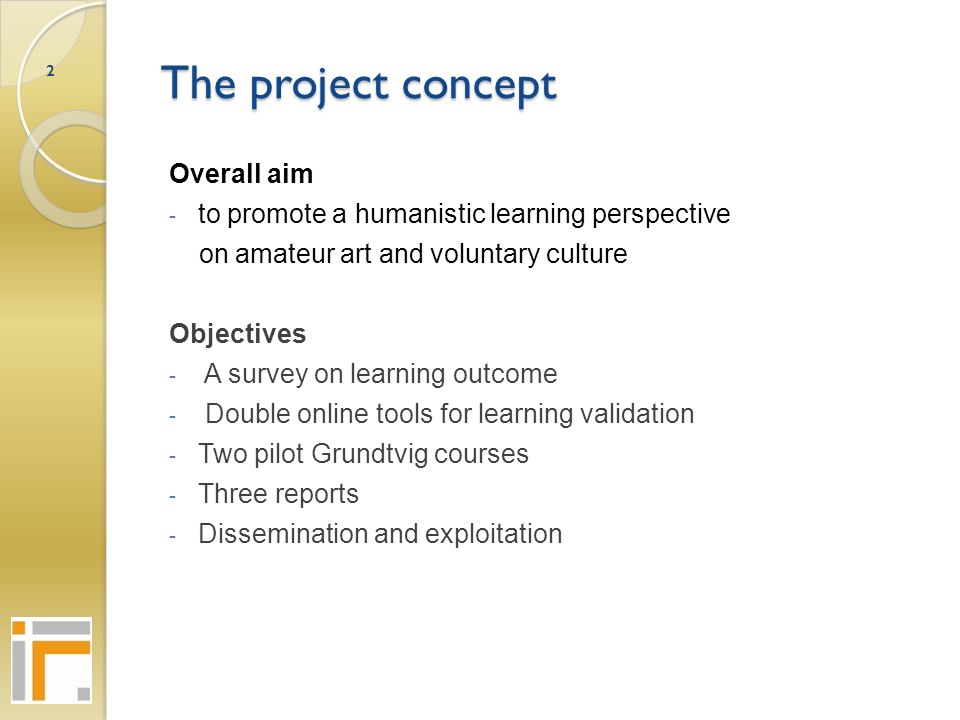 2

The project concept

Overall aim
- to promote a humanistic learning perspective on amateur art and voluntary culture

Objectives
- A survey on learning outcome
- Double online tools for learning validation
- Two pilot Grundtvig courses
- Three reports
- Dissemination and exploitation